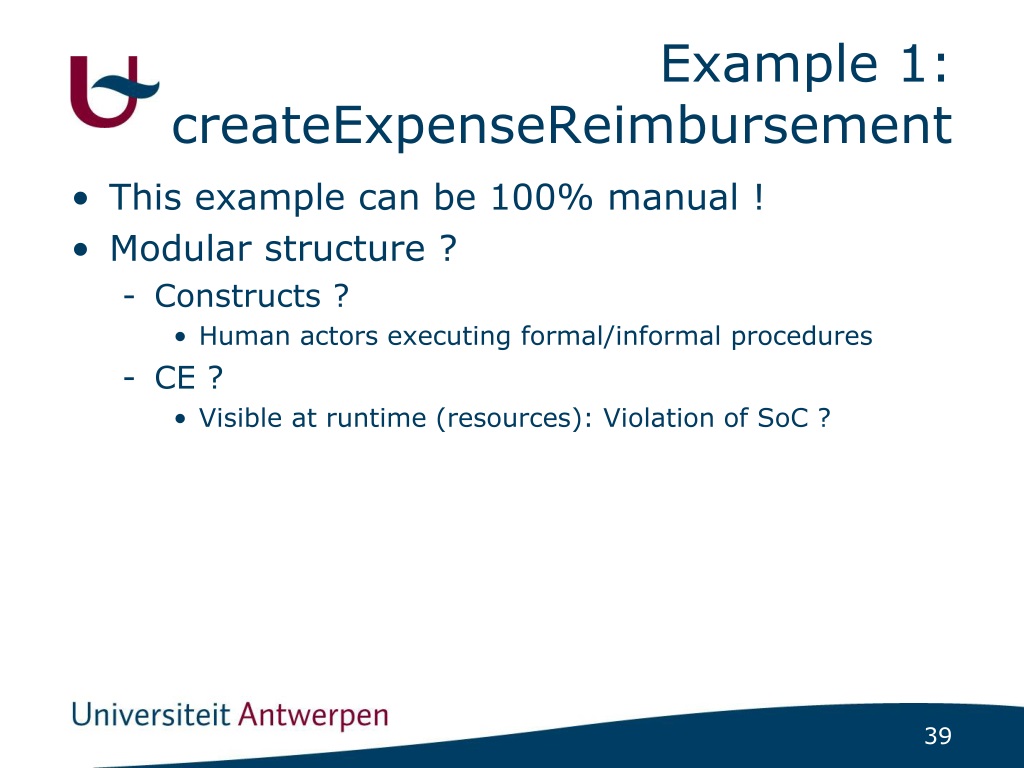 Example 1: createExpenseReimbursement

• This example can be 100% manual !
• Modular structure ?
- Constructs ?
• Human actors executing formal/informal procedures
- CE ?
• Visible at runtime (resources): Violation of SoC ?

Universiteit Antwerpen

39